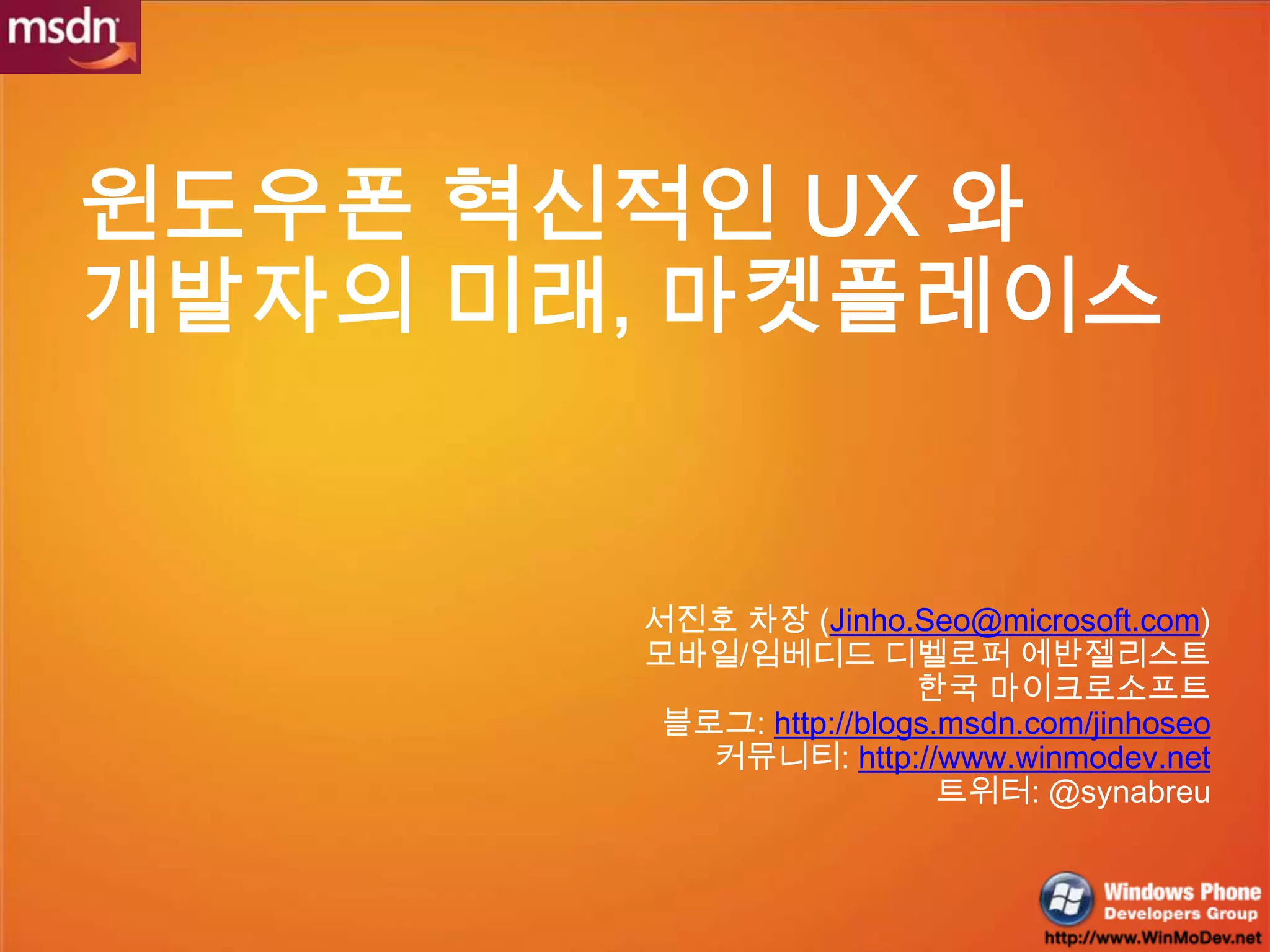 msdn

윈도우폰 혁신적인 UX 와 개발자의 미래, 마켓플레이스

서진호 차장 (Jinho.Seo@microsoft.com)
모바일/임베디드 디벨로퍼 에반젤리스트
한국 마이크로소프트
블로그: http://blogs.msdn.com/jinhoseo
커뮤니티: http://www.winmodev.net
트위터: @synabreu

Windows Phone
Developers Group
http://www.WinMoDev.net